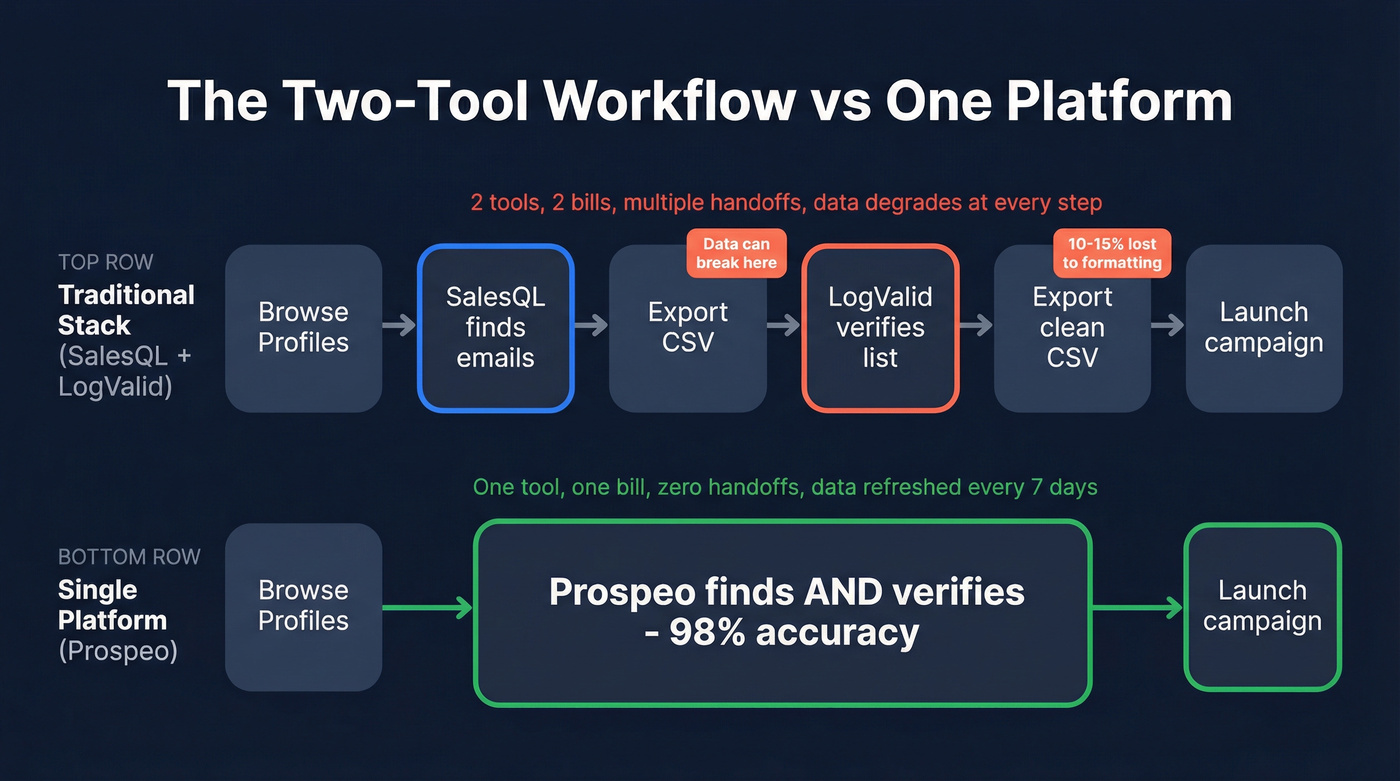 The Two-Tool Workflow vs One Platform

2 tools, 2 bills, multiple handoffs, data degrades at every step

TOP ROW
Traditional Stack
(SalesQL + LogValid)

Browse Profiles

SalesQL finds emails

Data can break here

Export CSV

LogValid verifies list

10-15% lost to formatting

Export clean CSV

Launch campaign

One tool, one bill, zero handoffs, data refreshed every 7 days

BOTTOM ROW
Single Platform
(Prospeo)

Browse Profiles

Prospeo finds AND verifies - 98% accuracy

Launch campaign